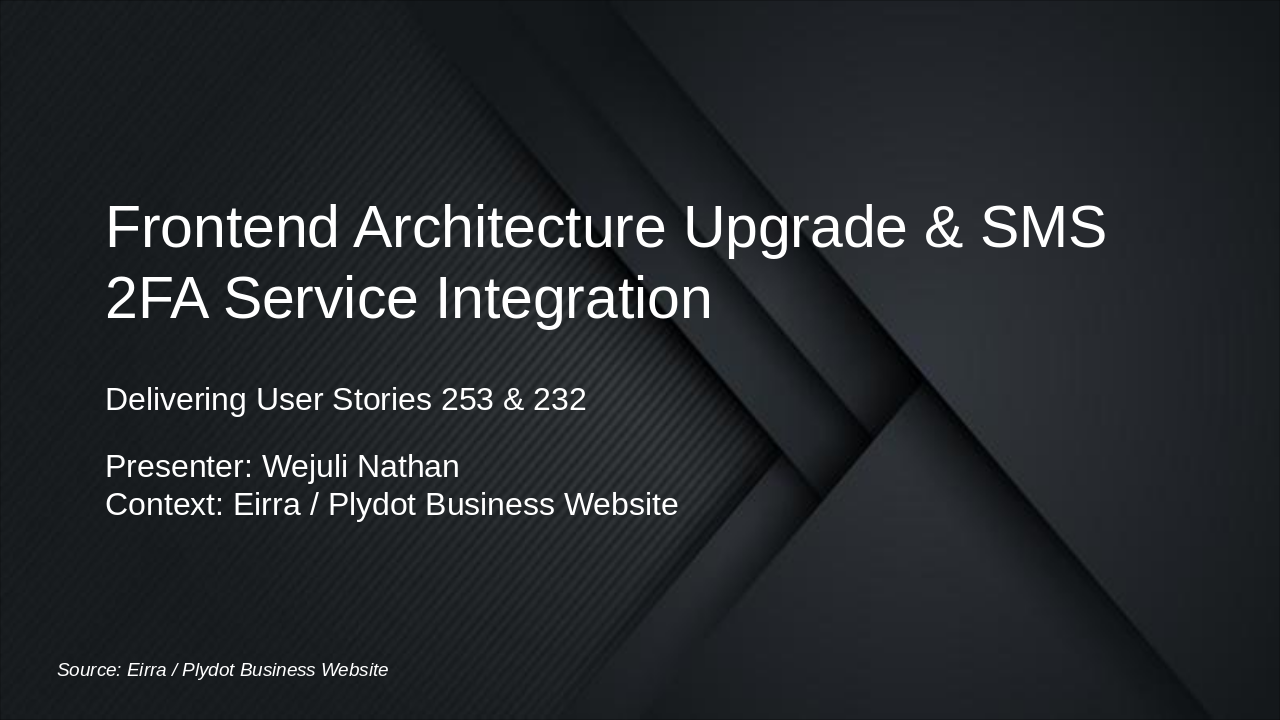 Frontend Architecture Upgrade & SMS 2FA Service Integration

Delivering User Stories 253 & 232

Presenter: Wejuli Nathan
Context: Eirra / Plydot Business Website

Source: Eirra / Plydot Business Website